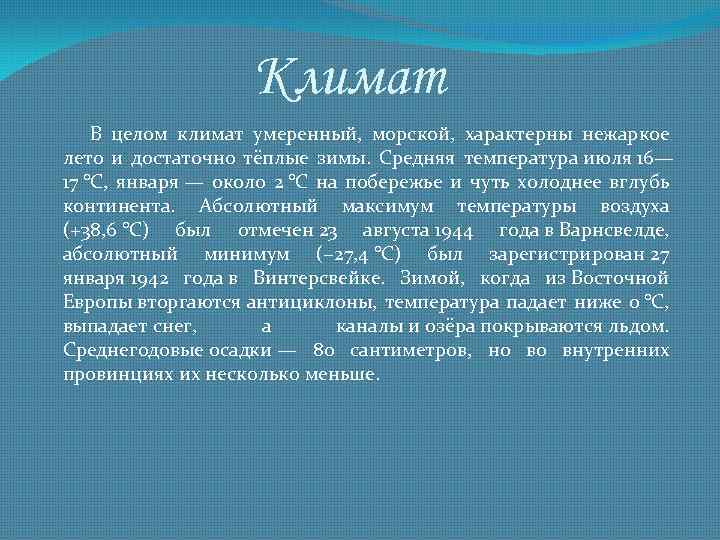 Климат

В целом климат умеренный, морской, характерны нежаркое лето и достаточно тёплые зимы. Средняя температура июля 16—17 °C, января — около 2 °C на побережье и чуть холоднее вглубь континента. Абсолютный максимум температуры воздуха (+38,6 °C) был отмечен 23 августа 1944 года в Варнсвелде, абсолютный минимум (−27,4 °C) был зарегистрирован 27 января 1942 года в Винтерсвейке. Зимой, когда из Восточной Европы вторгаются антициклоны, температура падает ниже 0 °C, выпадает снег, а каналы и озёра покрываются льдом. Среднегодовые осадки — 80 сантиметров, но во внутренних провинциях их несколько меньше.